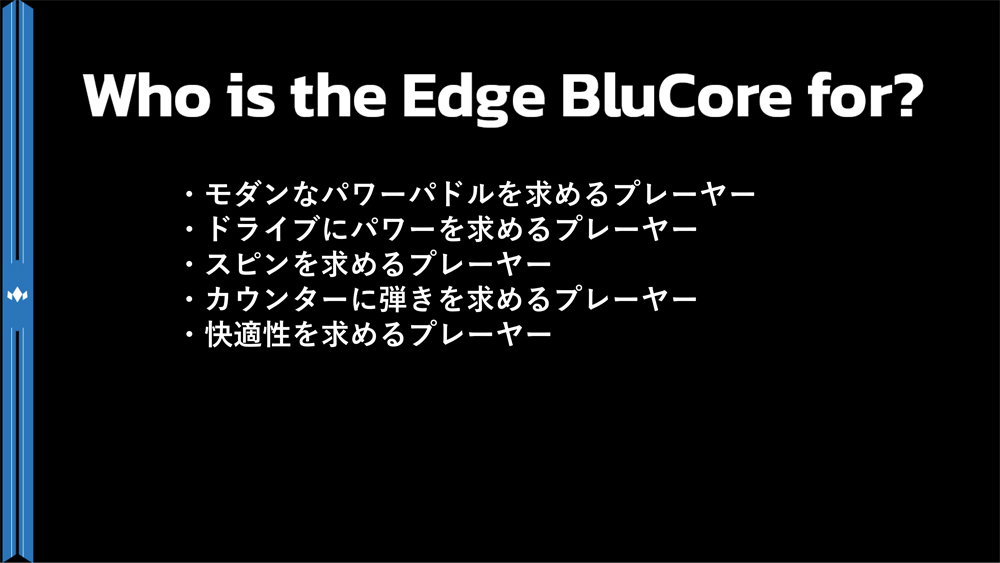 Who is the Edge BluCore for?

・モダンなパワーパドルを求めるプレーヤー
・ドライブにパワーを求めるプレーヤー
・スピンを求めるプレーヤー
・カウンターに弾きを求めるプレーヤー
・快適性を求めるプレーヤー